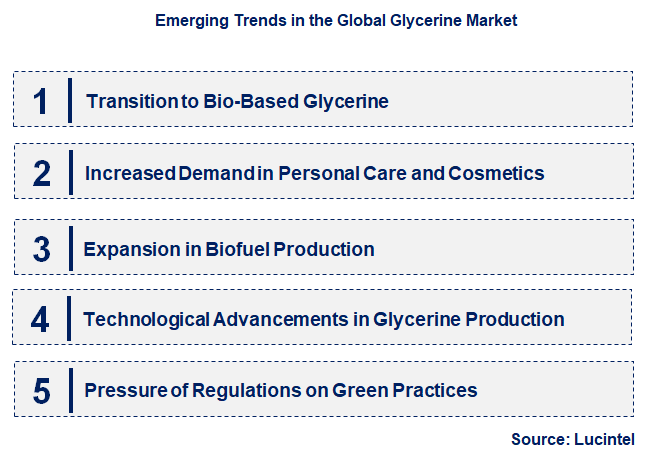 Emerging Trends in the Global Glycerine Market

1 Transition to Bio-Based Glycerine

2 Increased Demand in Personal Care and Cosmetics

3 Expansion in Biofuel Production

4 Technological Advancements in Glycerine Production

5 Pressure of Regulations on Green Practices

Source: Lucintel